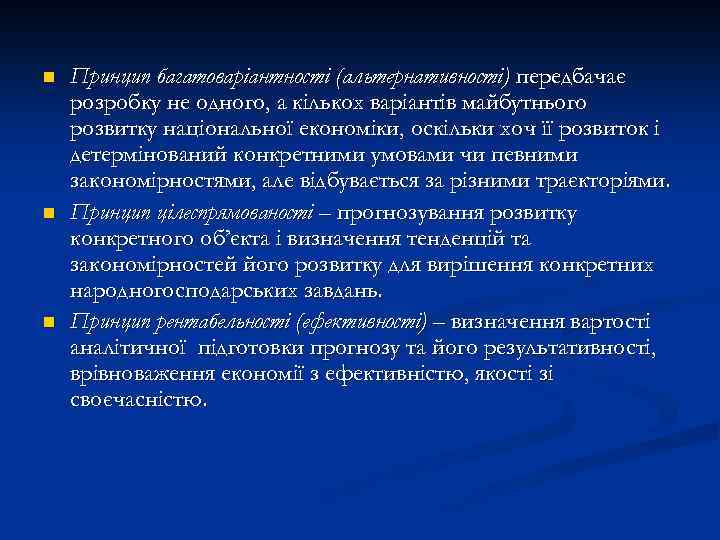 Принцип багатоваріантності (альтернативності) передбачає розробку не одного, а кількох варіантів майбутнього розвитку національної економіки, оскільки хоч її розвиток і детермінований конкретними умовами чи певними закономірностями, але відбувається за різними траєкторіями.

Принцип цілеспрямованості – прогнозування розвитку конкретного об'єкта і визначення тенденцій та закономірностей його розвитку для вирішення конкретних народногосподарських завдань.

Принцип рентабельності (ефективності) – визначення вартості аналітичної підготовки прогнозу та його результативності, врівноваження економії з ефективністю, якості зі своєчасністю.